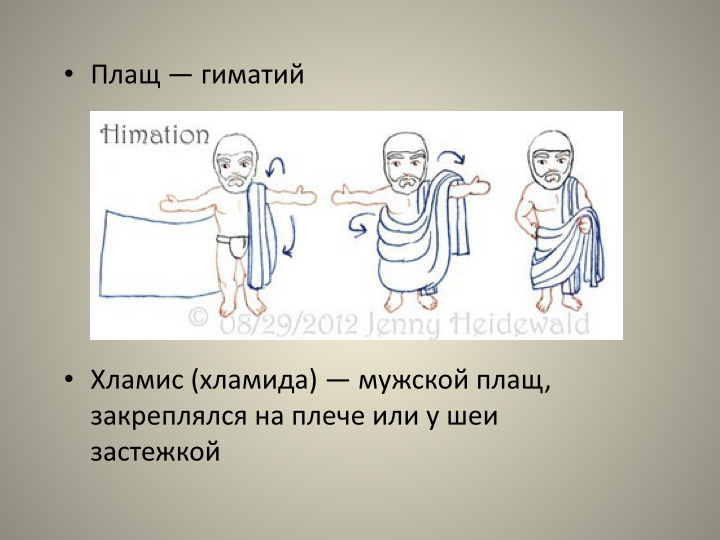 • Плащ — гиматий

Himation

© 08/29/2012 Jenny Heidewald

• Хламис (хламида) — мужской плащ, закреплялся на плече или у шеи застежкой